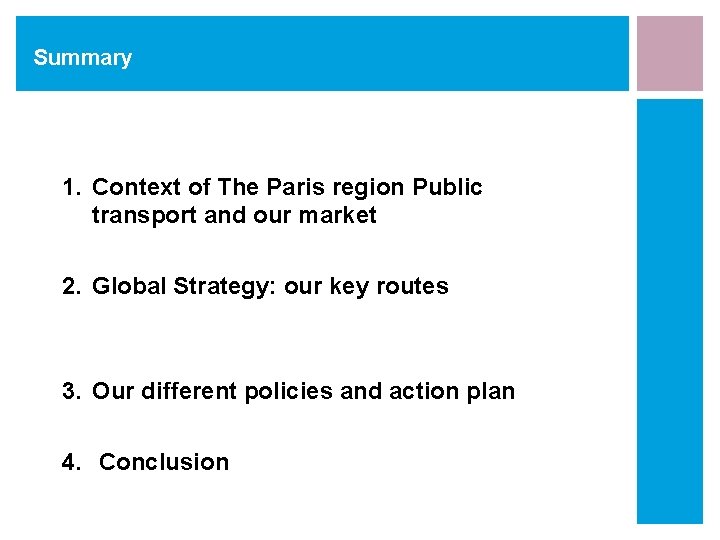 Summary

1. Context of The Paris region Public transport and our market

2. Global Strategy: our key routes

3. Our different policies and action plan

4. Conclusion